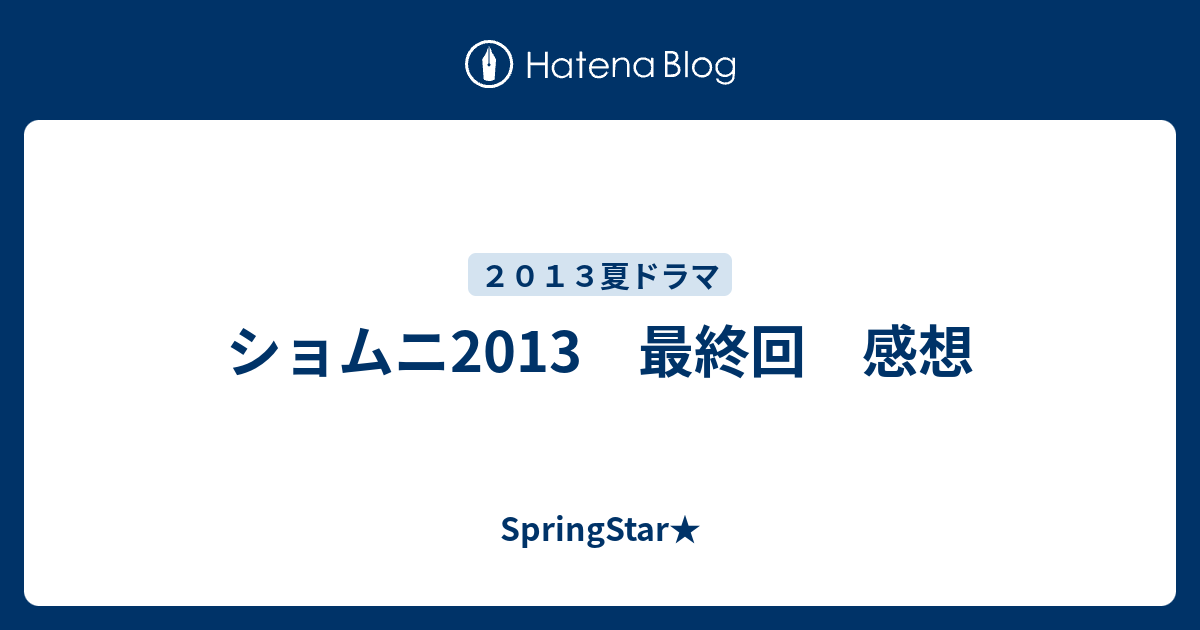 Hatena Blog

２０１３夏ドラマ

ショムニ2013　最終回　感想

SpringStar★